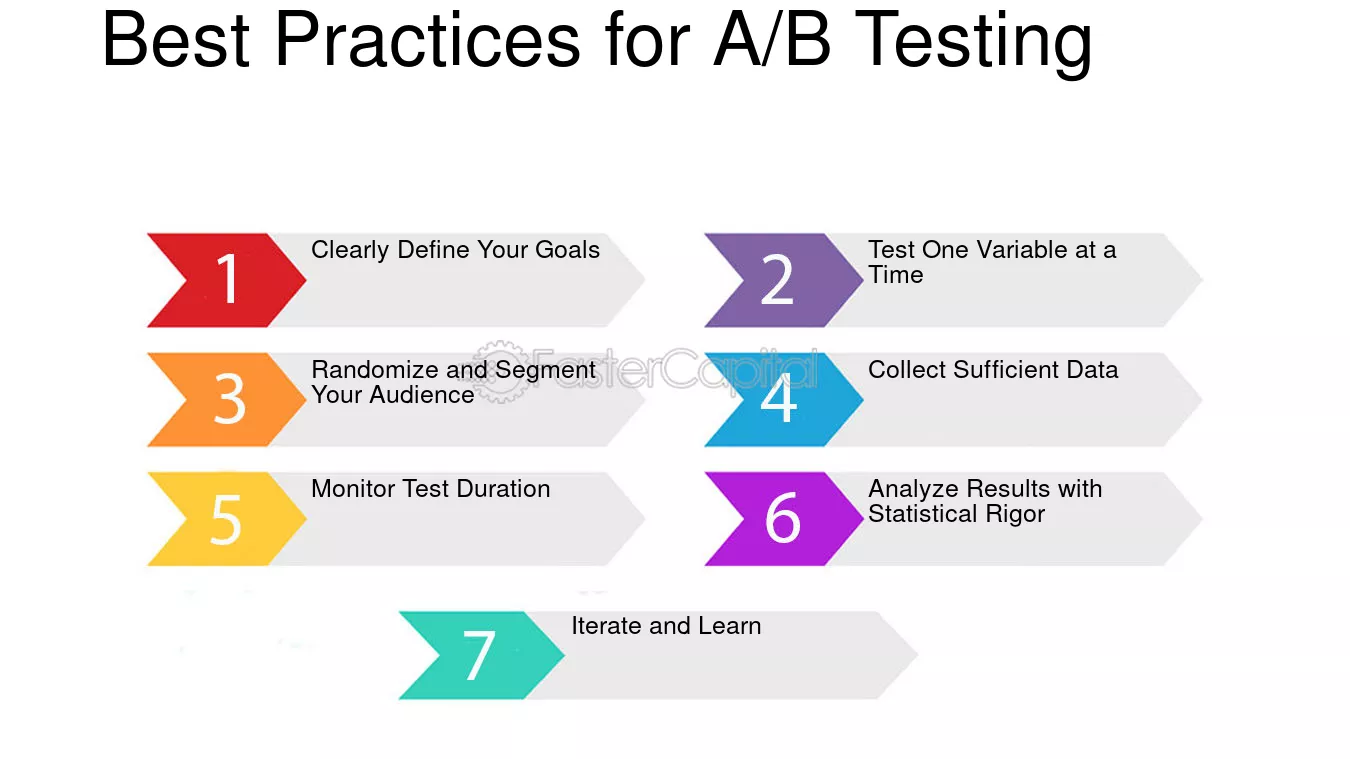 Best Practices for A/B Testing

1 Clearly Define Your Goals

2 Test One Variable at a Time

3 Randomize and Segment Your Audience

FasterCapital

4 Collect Sufficient Data

5 Monitor Test Duration

6 Analyze Results with Statistical Rigor

7 Iterate and Learn